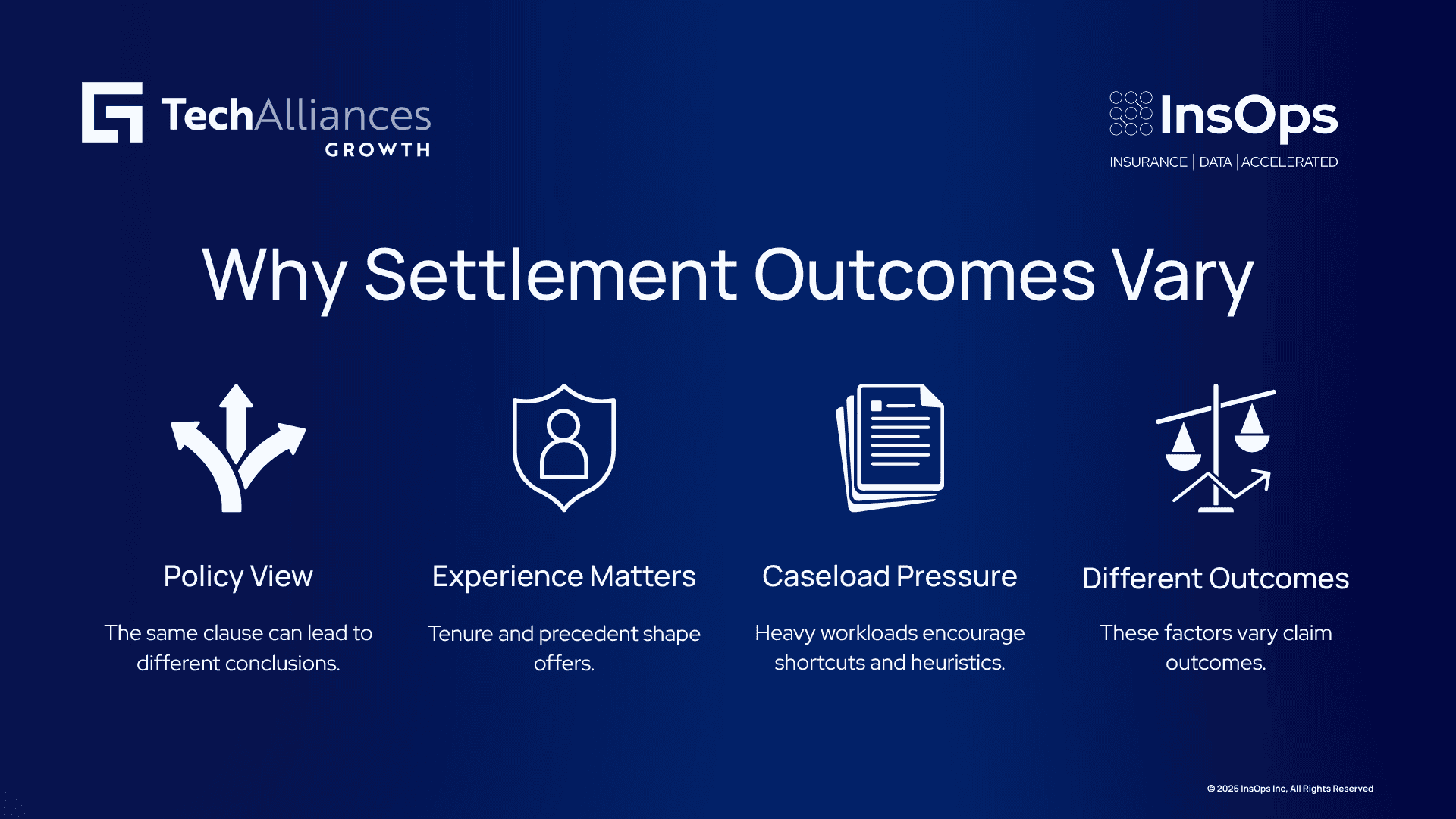 TechAlliances GROWTH

InsOps
INSURANCE | DATA | ACCELERATED

Why Settlement Outcomes Vary

Policy View

The same clause can lead to different conclusions.

Experience Matters

Tenure and precedent shape offers.

Caseload Pressure

Heavy workloads encourage shortcuts and heuristics.

Different Outcomes

These factors vary claim outcomes.

© 2026 InsOps Inc, All Rights Reserved